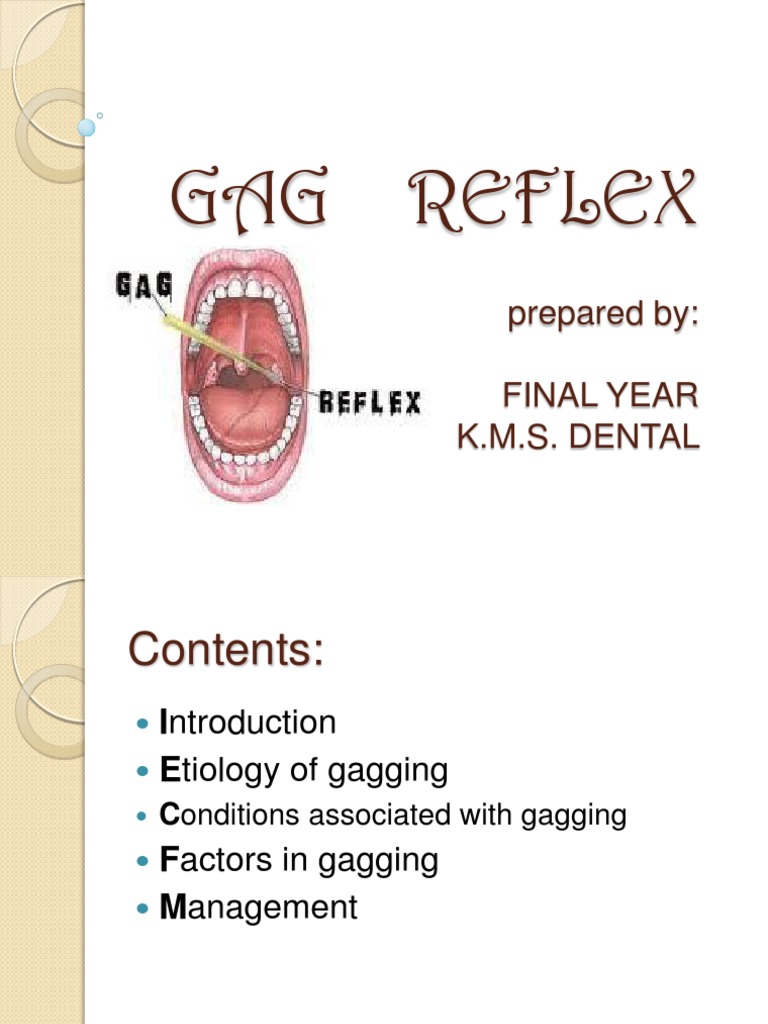 GAG REFLEX

GAG

REFLEX

prepared by:

FINAL YEAR
K.M.S. DENTAL

Contents:

- Introduction
- Etiology of gagging
- Conditions associated with gagging
- Factors in gagging
- Management